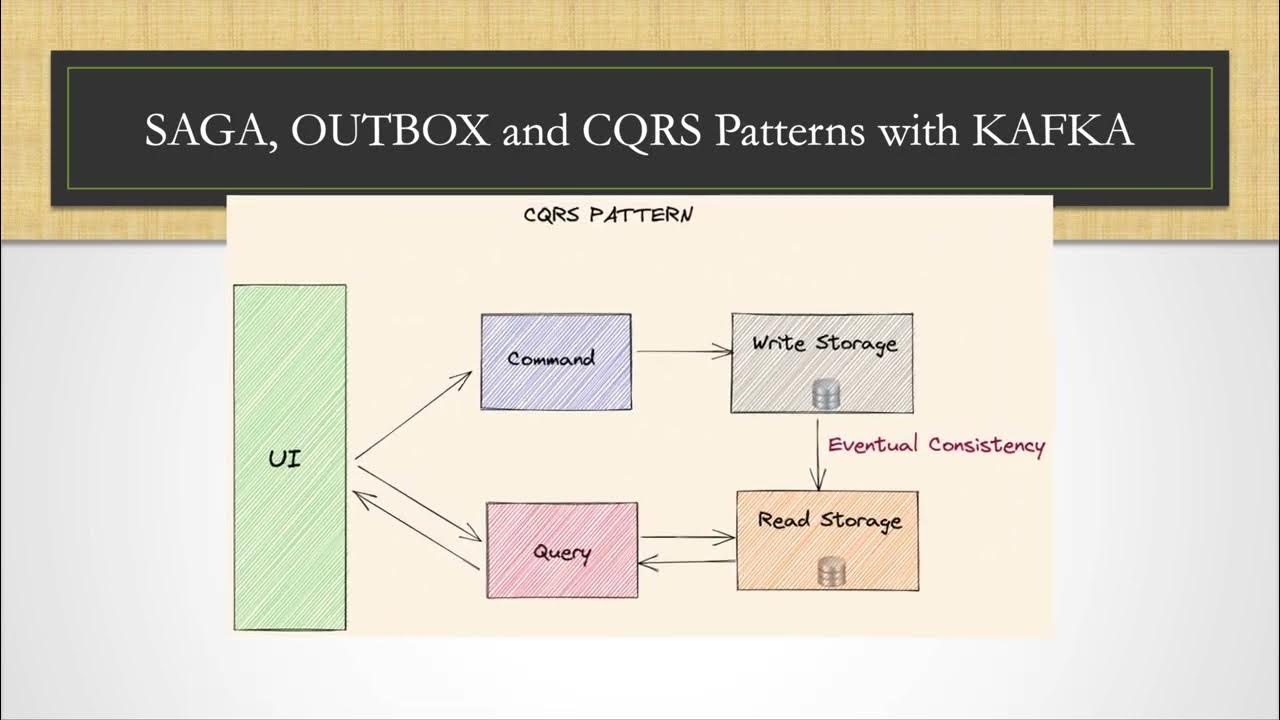 SAGA, OUTBOX and CQRS Patterns with KAFKA

CQRS PATTERN

UI

Command

Write Storage

Eventual Consistency

Query

Read Storage